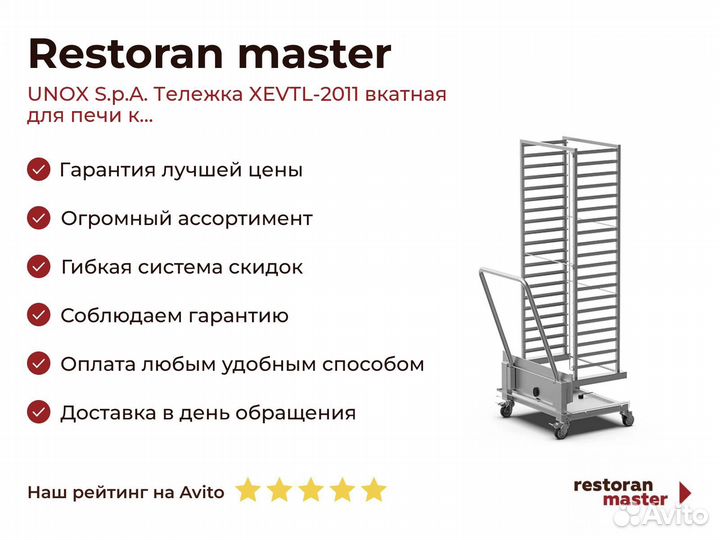 Restoran master

UNOX S.p.A. Тележка XEVTL-2011 вкатная для печи к...

Гарантия лучшей цены

Огромный ассортимент

Гибкая система скидок

Соблюдаем гарантию

Оплата любым удобным способом

Доставка в день обращения

Наш рейтинг на Avito

restoran master

Avito